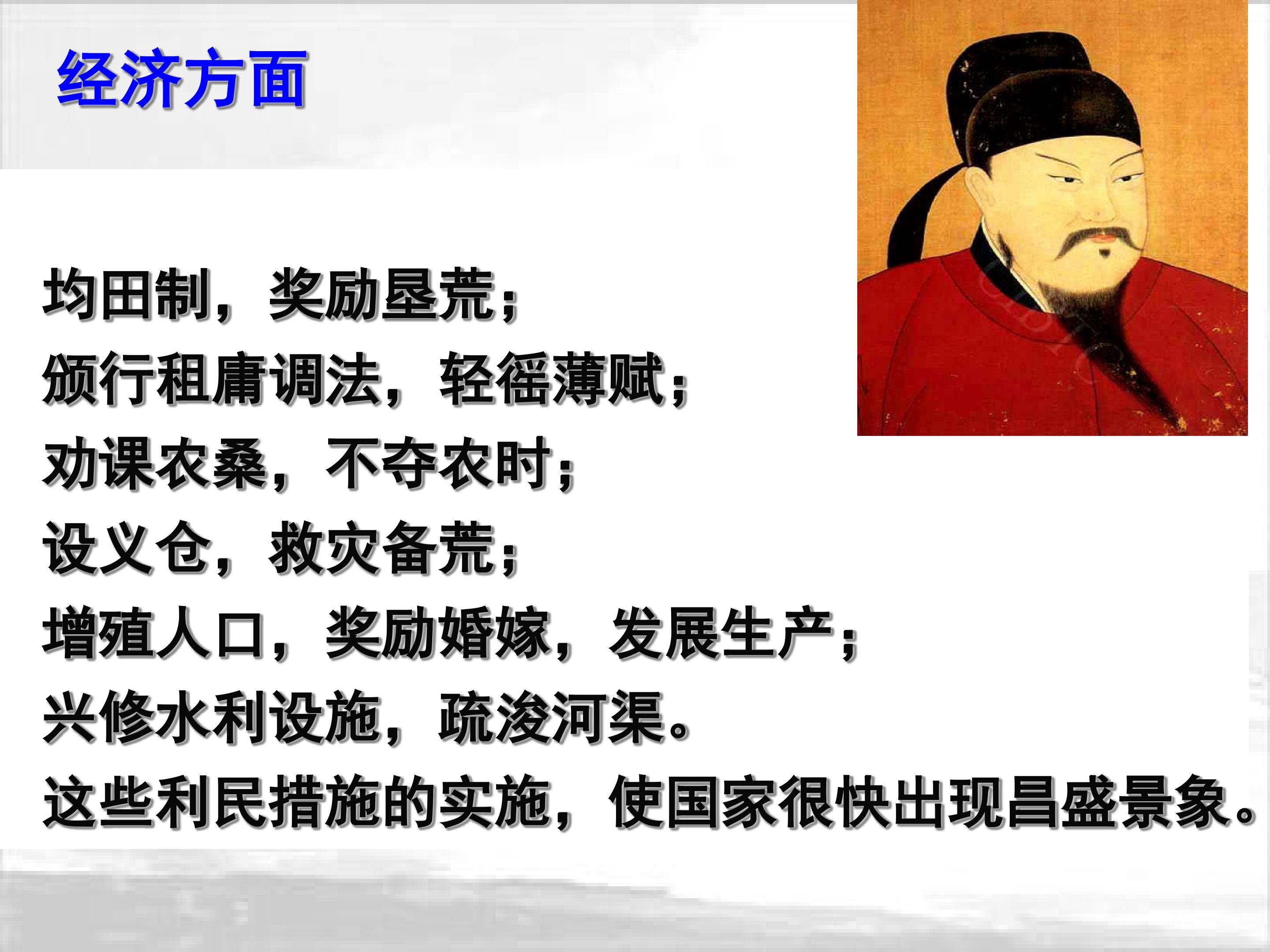 经济方面

均田制，奖励垦荒；

颁行租庸调法，轻徭薄赋；

劝课农桑，不夺农时；

设义仓，救灾备荒；

增殖人口，奖励婚嫁，发展生产；

兴修水利设施，疏浚河渠。

这些利民措施的实施，使国家很快出现昌盛景象。